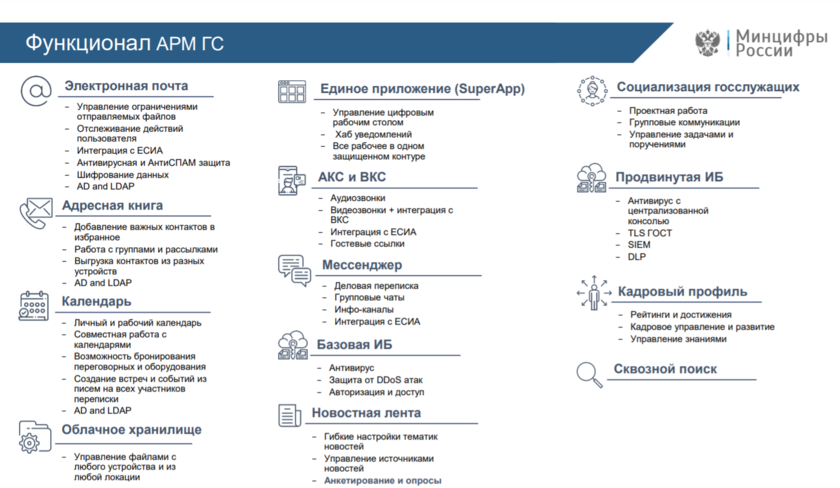 Функционал АРМ ГС

Минцифры России

Электронная почта
– Управление ограничениями отправляемых файлов
– Отслеживание действий пользователя
– Интеграция с ЕСИА
– Антивирусная и АнтиСПАМ защита
– Шифрование данных
– AD and LDAP

Адресная книга
– Добавление важных контактов в избранное
– Работа с группами и рассылками
– Выгрузка контактов из разных устройств
– AD and LDAP

Календарь
– Личный и рабочий календарь
– Совместная работа с календарями
– Возможность бронирования переговорных и оборудования
– Создание встреч и событий из писем на всех участников переписки
– AD and LDAP

Облачное хранилище
– Управление файлами с любого устройства и из любой локации

Единое приложение (SuperApp)
– Управление цифровым рабочим столом
– Хаб уведомлений
– Все рабочее в одном защищенном контуре

АКС и ВКС
– Аудиозвонки
– Видеозвонки + интеграция с ВКС
– Интеграция с ЕСИА
– Гостевые ссылки

Мессенджер
– Деловая переписка
– Групповые чаты
– Инфо-каналы
– Интеграция с ЕСИА

Базовая ИБ
– Антивирус
– Защита от DDoS атак
– Авторизация и доступ

Новостная лента
– Гибкие настройки тематик новостей
– Управление источниками новостей
– Анкетирование и опросы

Социализация госслужащих
– Проектная работа
– Групповые коммуникации
– Управление задачами и поручениями

Продвинутая ИБ
– Антивирус с централизованной консолью
– TLS ГОСТ
– SIEM
– DLP

Кадровый профиль
– Рейтинги и достижения
– Кадровое управление и развитие
– Управление знаниями

Сквозной поиск